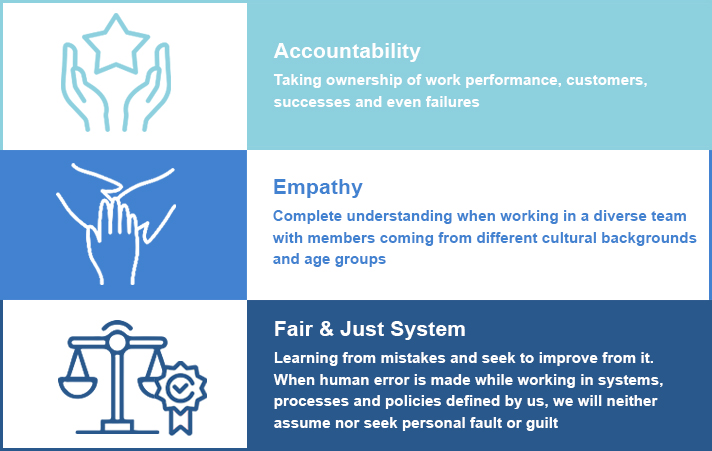 Accountability

Taking ownership of work performance, customers, successes and even failures

Empathy

Complete understanding when working in a diverse team with members coming from different cultural backgrounds and age groups

Fair & Just System

Learning from mistakes and seek to improve from it. When human error is made while working in systems, processes and policies defined by us, we will neither assume nor seek personal fault or guilt